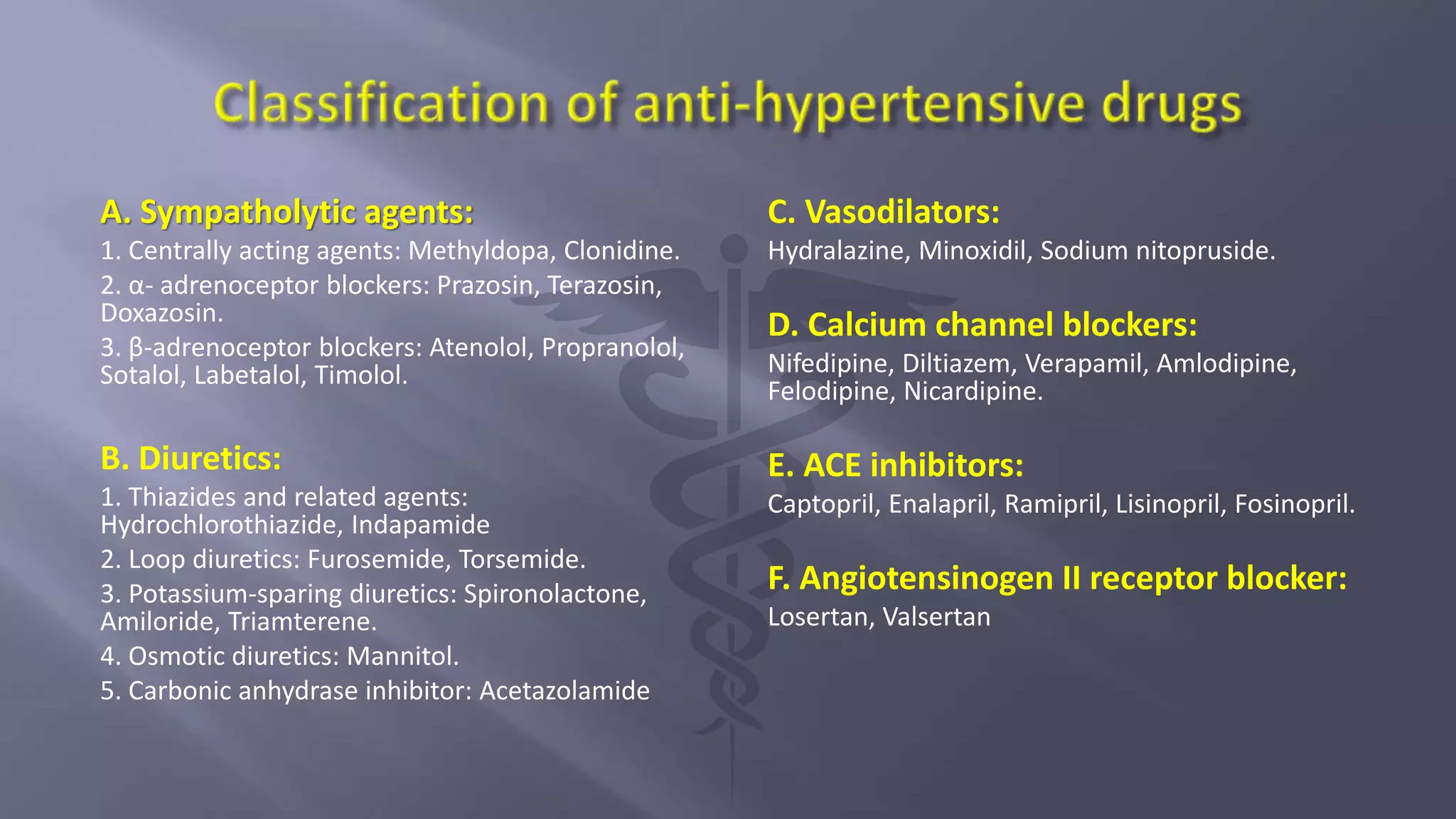 Classification of anti-hypertensive drugs

A. Sympatholytic agents:
1. Centrally acting agents: Methyldopa, Clonidine.
2. α- adrenoceptor blockers: Prazosin, Terazosin, Doxazosin.
3. β-adrenoceptor blockers: Atenolol, Propranolol, Sotalol, Labetalol, Timolol.

B. Diuretics:
1. Thiazides and related agents: Hydrochlorothiazide, Indapamide
2. Loop diuretics: Furosemide, Torsemide.
3. Potassium-sparing diuretics: Spironolactone, Amiloride, Triamterene.
4. Osmotic diuretics: Mannitol.
5. Carbonic anhydrase inhibitor: Acetazolamide

C. Vasodilators:
Hydralazine, Minoxidil, Sodium nitopruside.

D. Calcium channel blockers:
Nifedipine, Diltiazem, Verapamil, Amlodipine, Felodipine, Nicardipine.

E. ACE inhibitors:
Captopril, Enalapril, Ramipril, Lisinopril, Fosinopril.

F. Angiotensinogen II receptor blocker:
Losertan, Valsertan